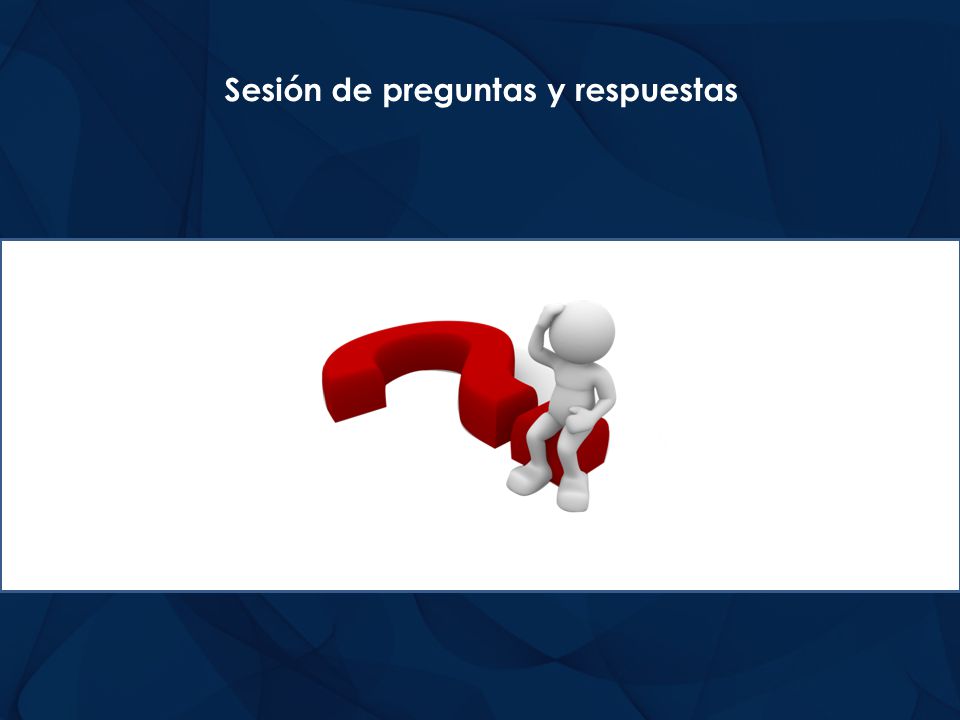 Sesión de preguntas y respuestas